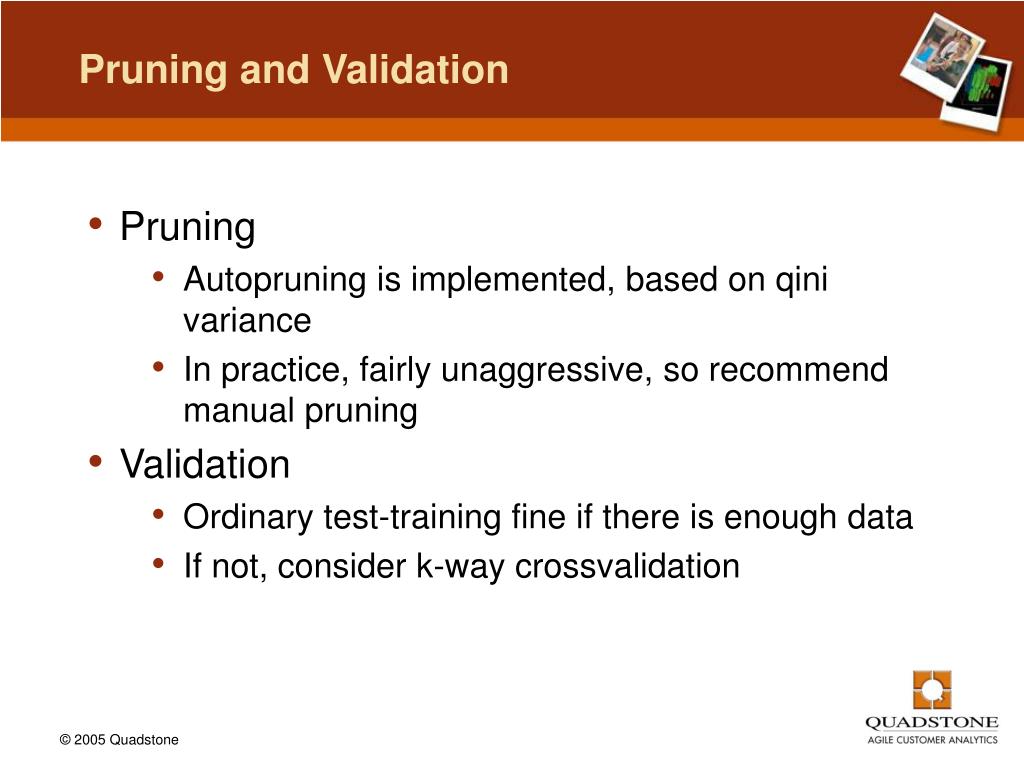 Pruning and Validation

• Pruning
  • Autopruning is implemented, based on qini variance
  • In practice, fairly unaggressive, so recommend manual pruning
• Validation
  • Ordinary test-training fine if there is enough data
  • If not, consider k-way crossvalidation

© 2005 Quadstone

QUADSTONE
AGILE CUSTOMER ANALYTICS